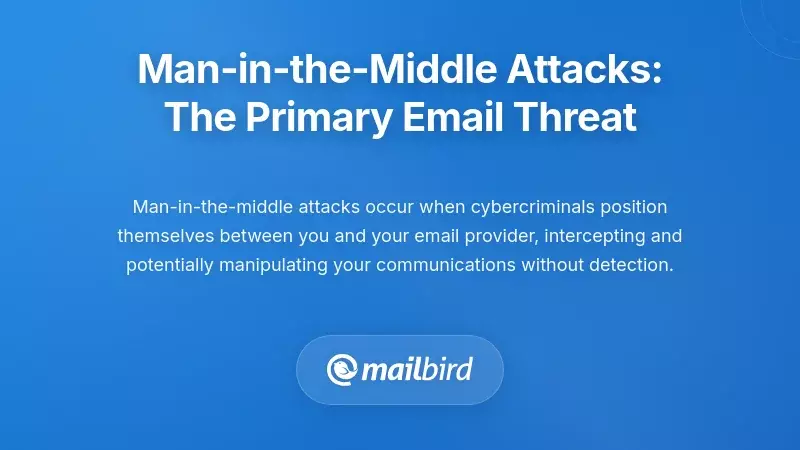 Man-in-the-Middle Attacks: The Primary Email Threat

Man-in-the-middle attacks occur when cybercriminals position themselves between you and your email provider, intercepting and potentially manipulating your communications without detection.

mailbird